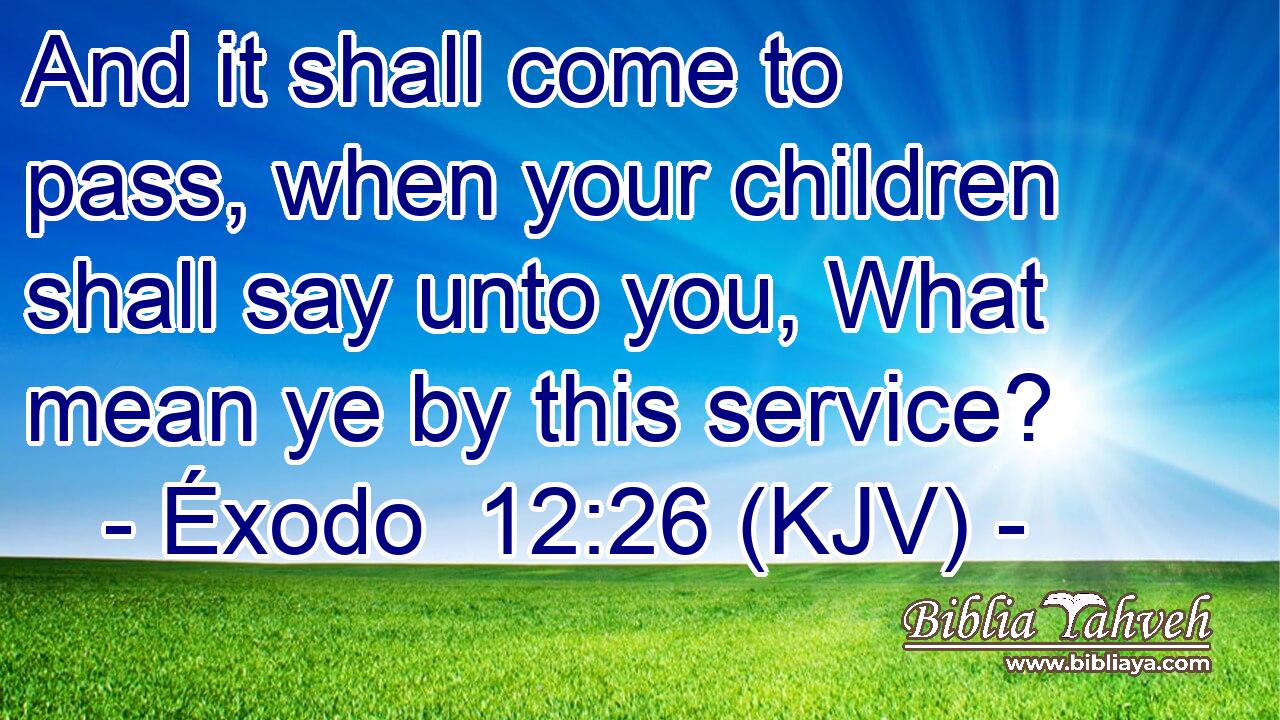 And it shall come to pass, when your children shall say unto you, What mean ye by this service?
- Éxodo 12:26 (KJV) -

Biblia Yahveh
www.bibliaya.com